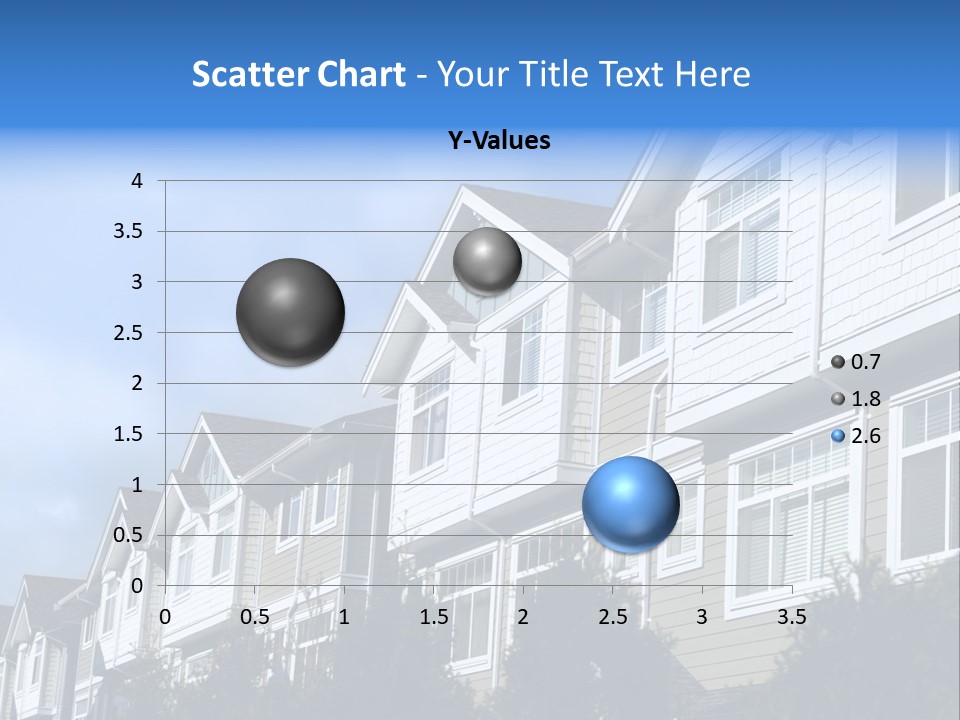 Scatter Chart - Your Title Text Here

Y-Values

4
3.5
3
2.5
2
1.5
1
0.5
0

0 0.5 1 1.5 2 2.5 3 3.5

0.7
1.8
2.6